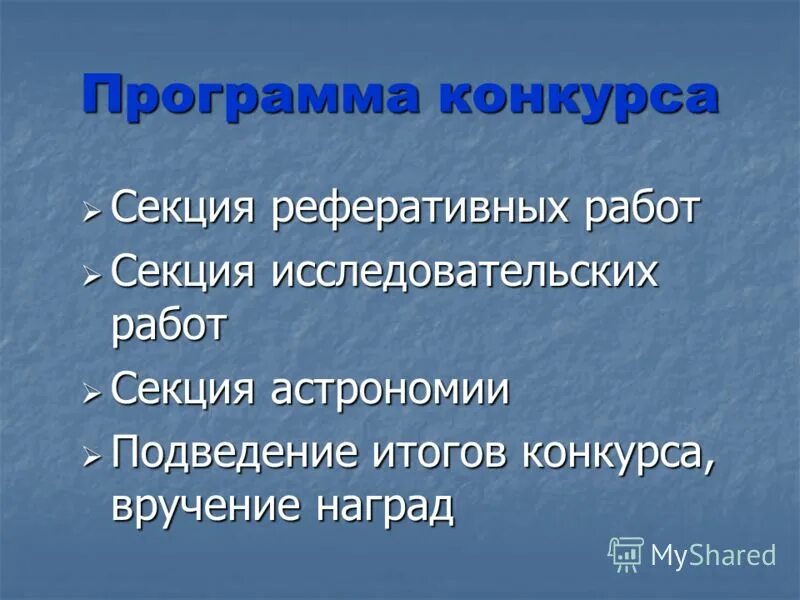 Программа конкурса

➢ Секция реферативных работ
➢ Секция исследовательских работ
➢ Секция астрономии
➢ Подведение итогов конкурса, вручение наград

MyShared